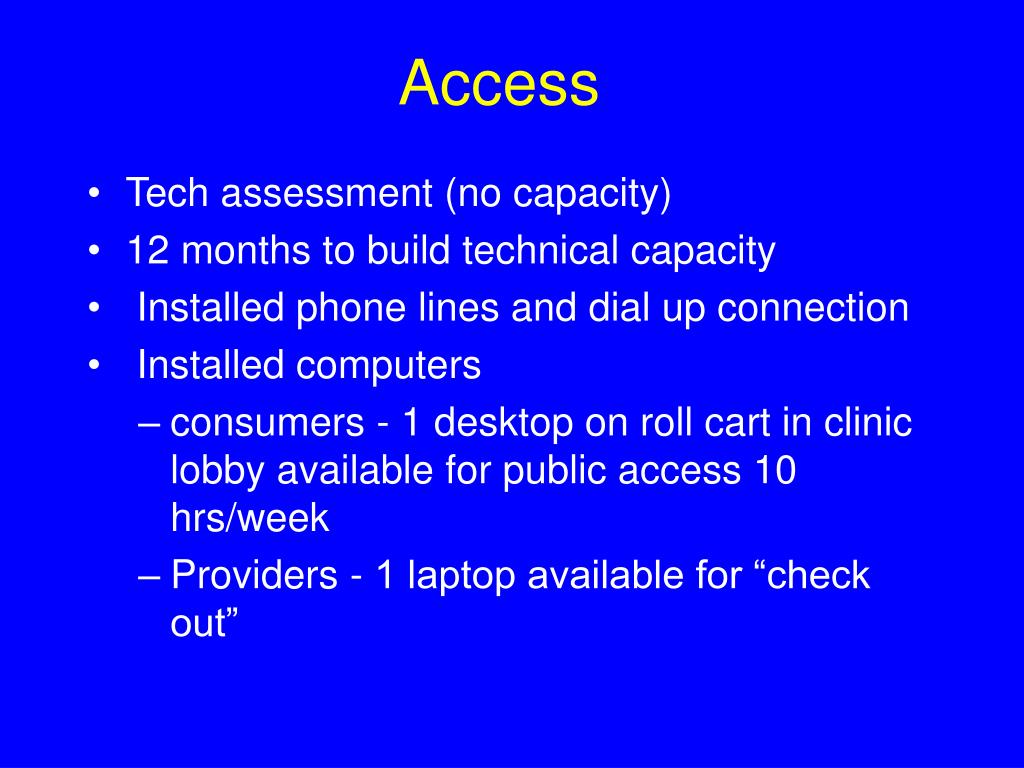 Access

• Tech assessment (no capacity)
• 12 months to build technical capacity
• Installed phone lines and dial up connection
• Installed computers
– consumers - 1 desktop on roll cart in clinic lobby available for public access 10 hrs/week
– Providers - 1 laptop available for “check out”